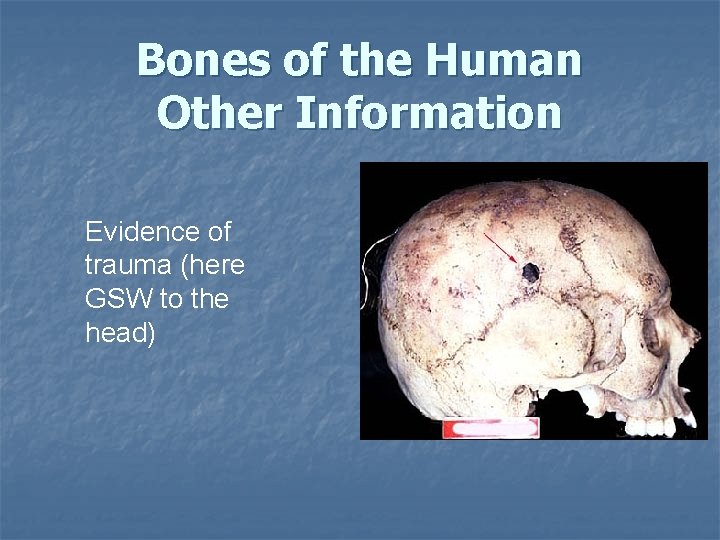 Bones of the Human
Other Information

Evidence of trauma (here GSW to the head)